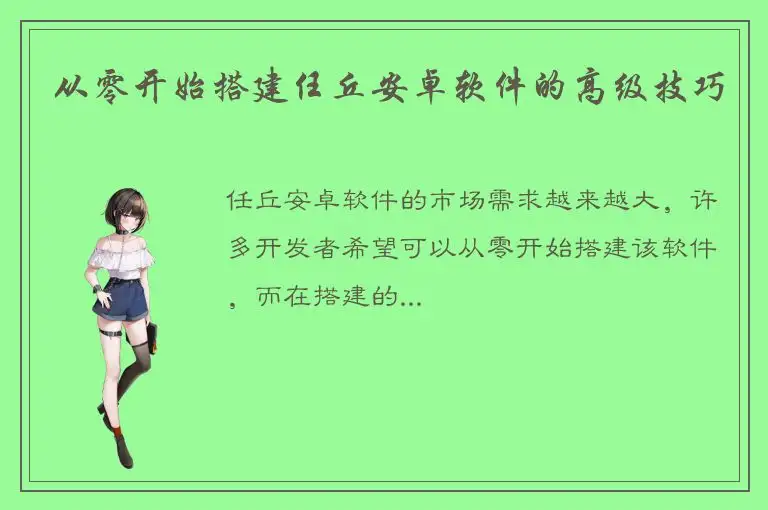 从零开始搭建任丘安卓软件的高级技巧

任丘安卓软件的市场需求越来越大，许多开发者希望可以从零开始搭建该软件，而在搭建的...